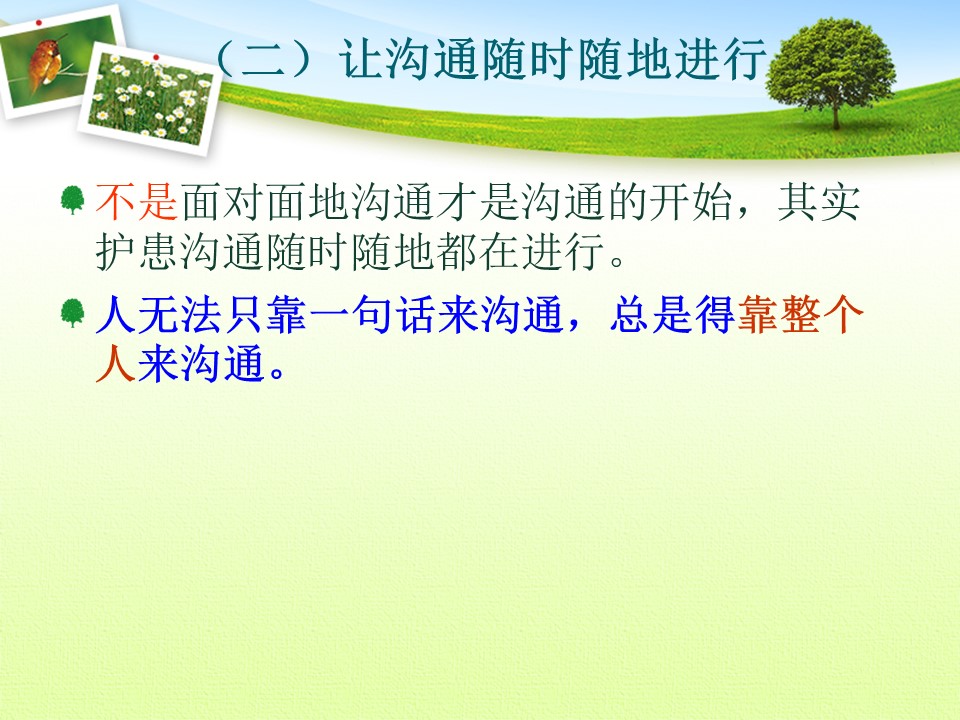 （二）让沟通随时随地进行

不是面对面地沟通才是沟通的开始，其实护患沟通随时随地都在进行。

人无法只靠一句话来沟通，总是得靠整个人来沟通。